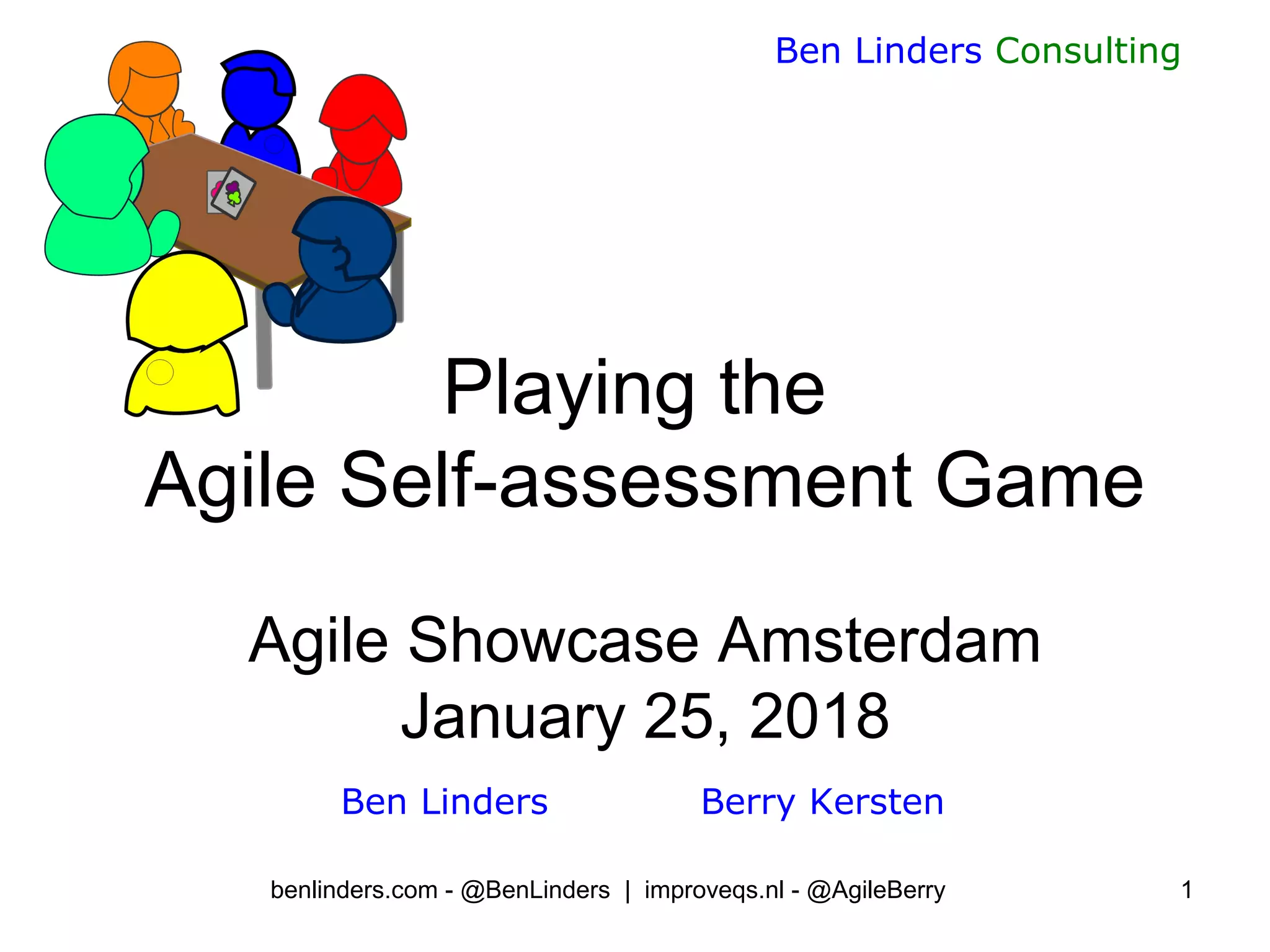 Ben Linders Consulting

Playing the
Agile Self-assessment Game

Agile Showcase Amsterdam
January 25, 2018

Ben Linders Berry Kersten

benlinders.com - @BenLinders | improveqs.nl - @AgileBerry 1